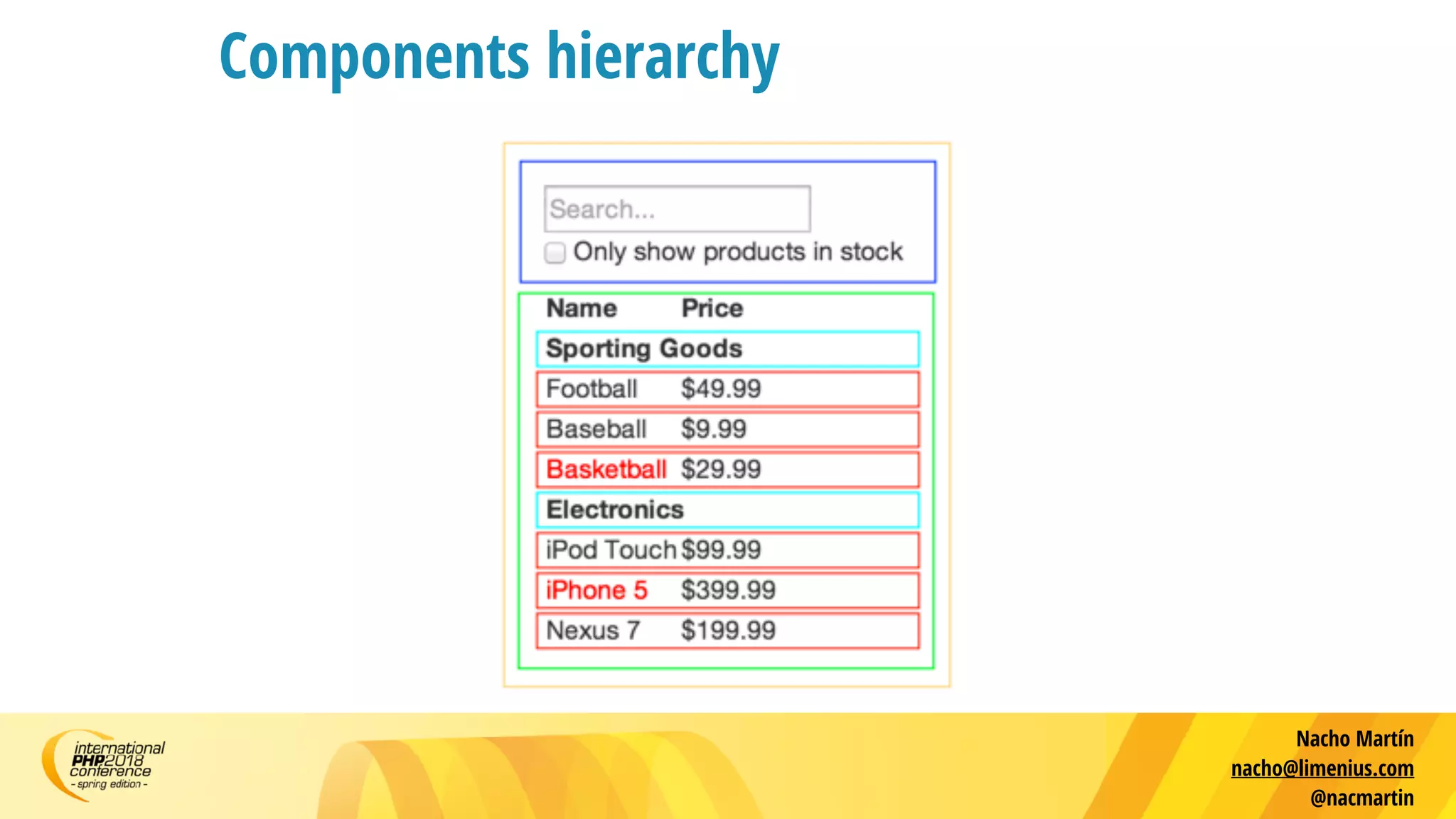 Components hierarchy

Search...

Only show products in stock

| Name | Price |
|---|---|
| Sporting Goods | |
| Football | $49.99 |
| Baseball | $9.99 |
| Basketball | $29.99 |
| Electronics | |
| iPod Touch | $99.99 |
| iPhone 5 | $399.99 |
| Nexus 7 | $199.99 |

international PHP2018 conference - spring edition -

Nacho Martín
nacho@limenius.com
@nacmartin